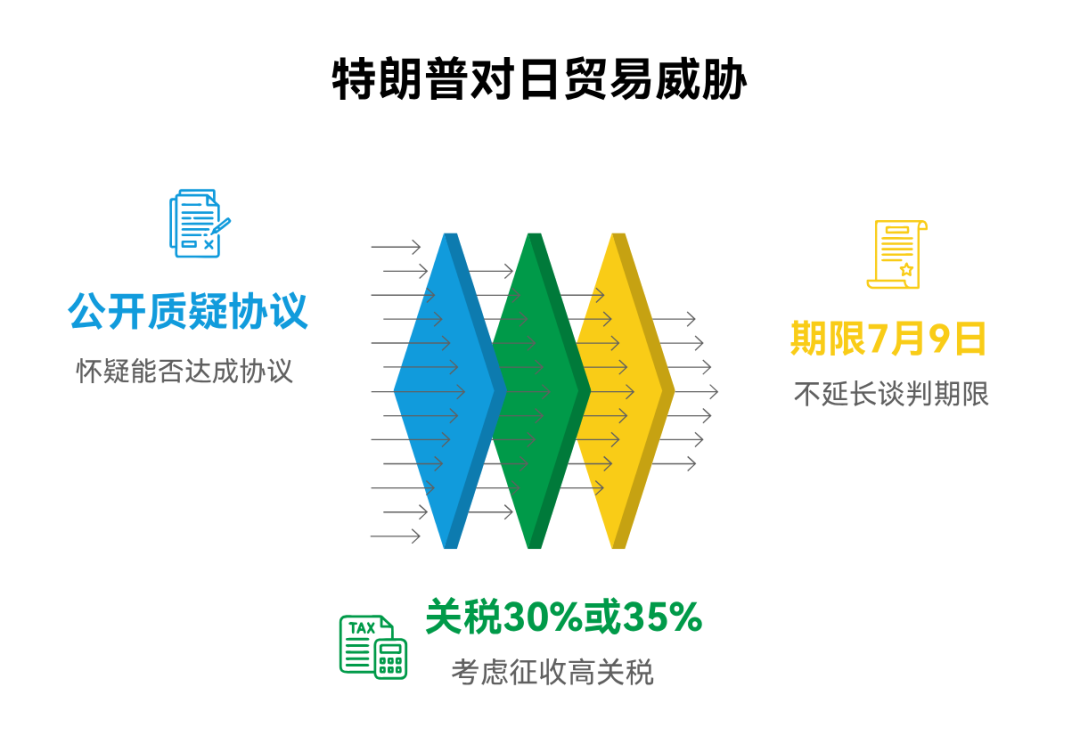 特朗普对日贸易威胁

公开质疑协议
怀疑能否达成协议

期限7月9日
不延长谈判期限

TAX
关税30%或35%
考虑征收高关税